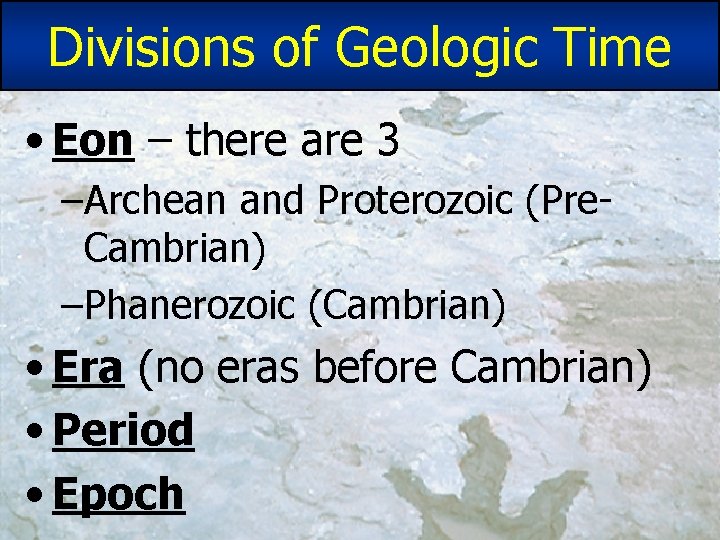 Divisions of Geologic Time

• Eon – there are 3

–Archean and Proterozoic (Pre-Cambrian)

–Phanerozoic (Cambrian)

• Era (no eras before Cambrian)

• Period

• Epoch